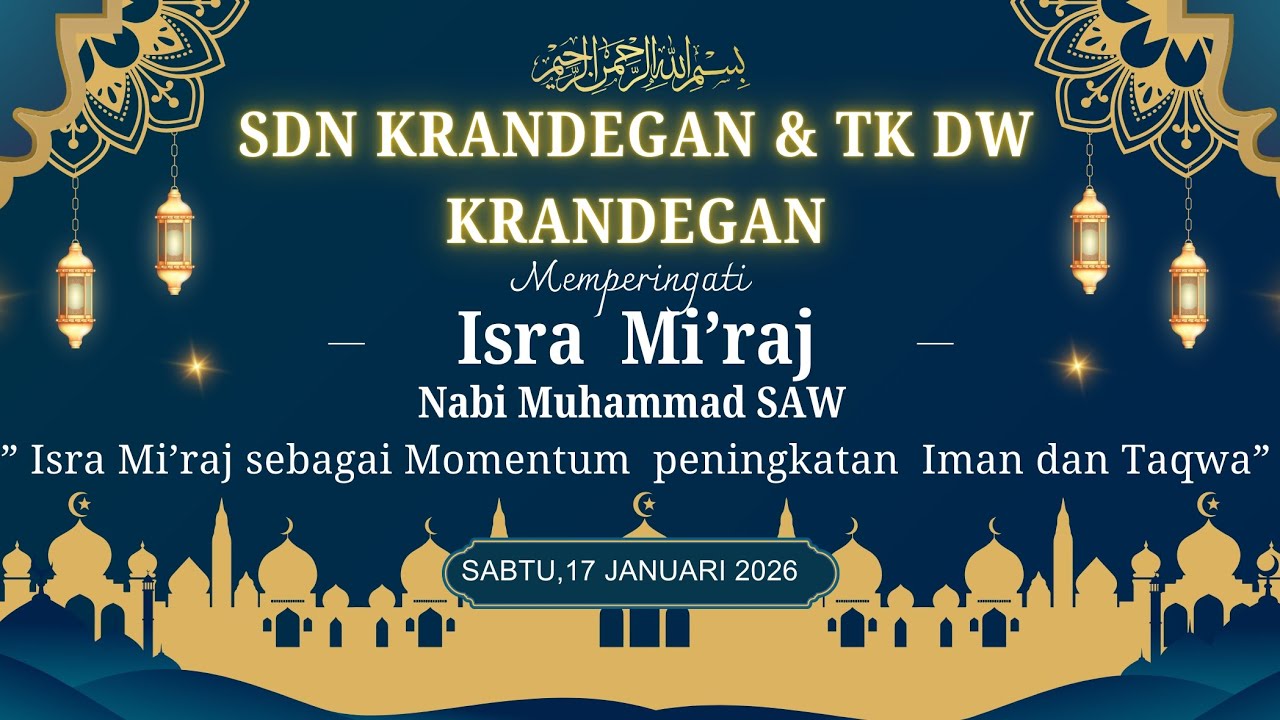 بسم الله الرحمن الرحيم

SDN KRANDEGAN & TK DW KRANDEGAN

Memperingati

Isra Mi’raj

Nabi Muhammad SAW

” Isra Mi’raj sebagai Momentum peningkatan Iman dan Taqwa”

SABTU,17 JANUARI 2026